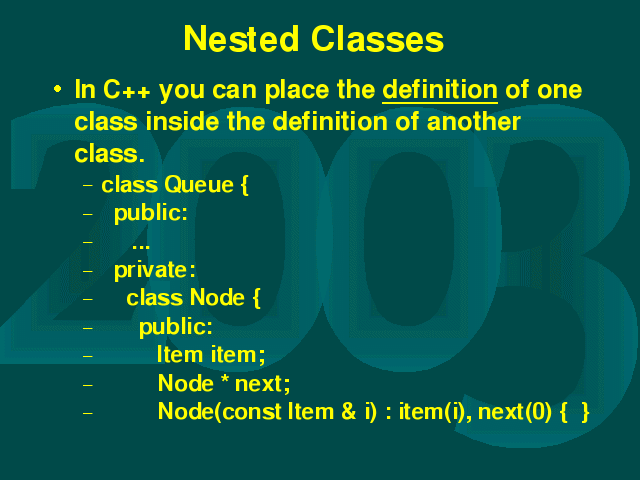 Nested Classes

• In C++ you can place the definition of one class inside the definition of another class.

– class Queue {
– public:
– ...
– private:
– class Node {
– public:
– Item item;
– Node * next;
– Node(const Item & i) : item(i), next(0) { }

2003